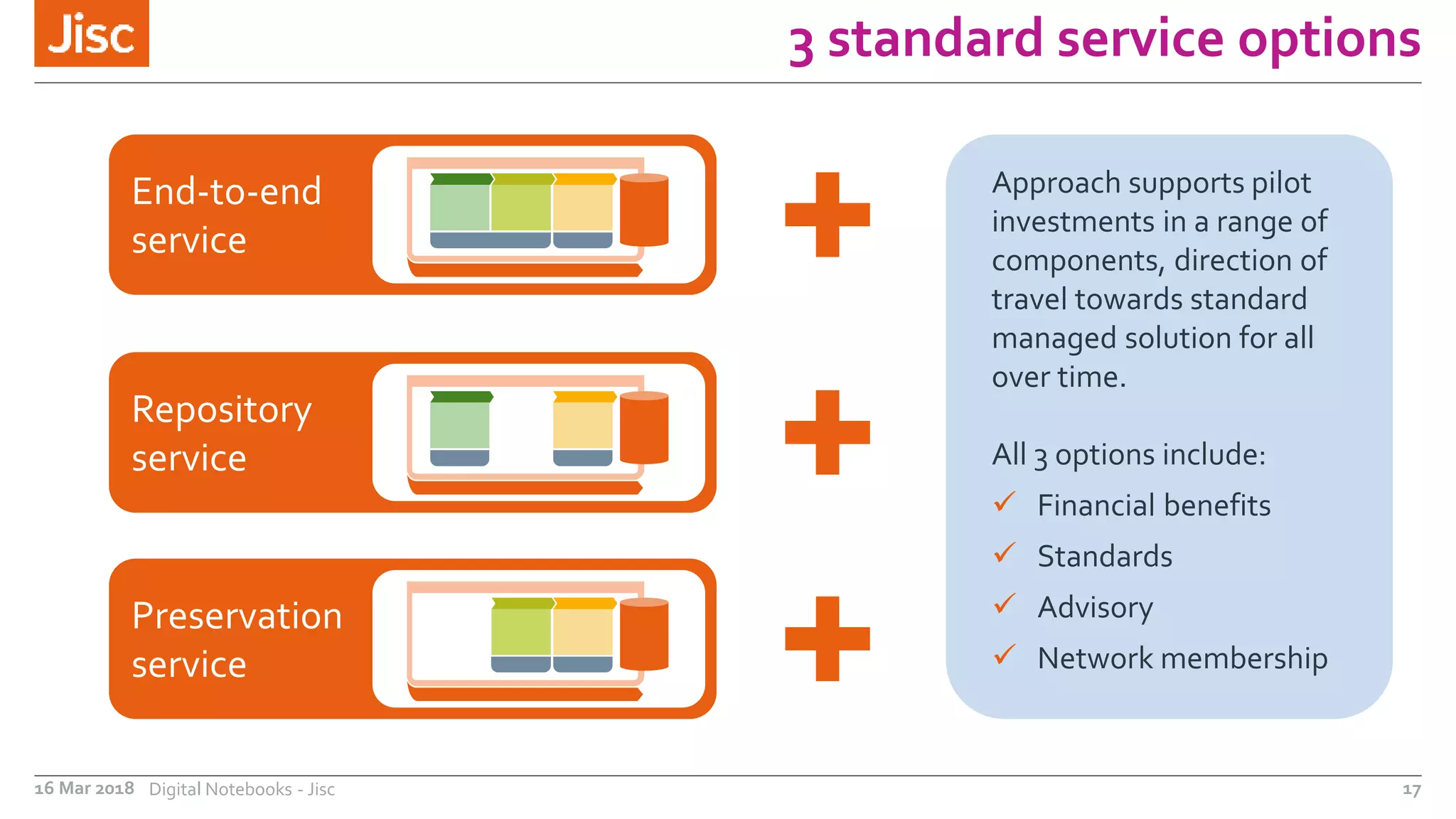 Jisc

3 standard service options

End-to-end service

Repository service

Preservation service

Approach supports pilot investments in a range of components, direction of travel towards standard managed solution for all over time.

All 3 options include:

✓ Financial benefits
✓ Standards
✓ Advisory
✓ Network membership

16 Mar 2018 Digital Notebooks - Jisc

17